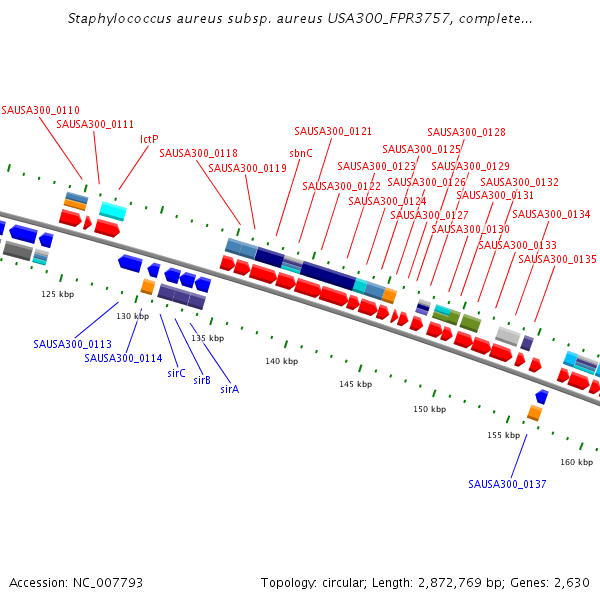 Staphylococcus aureus subsp. aureus USA300_FPR3757, complete...

SAUSA300_0110
SAUSA300_0111
lctP
SAUSA300_0118
SAUSA300_0119
sbnC
SAUSA300_0121
SAUSA300_0122
SAUSA300_0123
SAUSA300_0124
SAUSA300_0125
SAUSA300_0126
SAUSA300_0127
SAUSA300_0128
SAUSA300_0129
SAUSA300_0130
SAUSA300_0131
SAUSA300_0132
SAUSA300_0133
SAUSA300_0134
SAUSA300_0135

125 kbp
130 kbp
135 kbp
140 kbp
145 kbp
150 kbp
155 kbp
160 kbp

SAUSA300_0113
SAUSA300_0114
sirC
sirB
sirA
SAUSA300_0137

Accession: NC_007793
Topology: circular; Length: 2,872,769 bp; Genes: 2,630